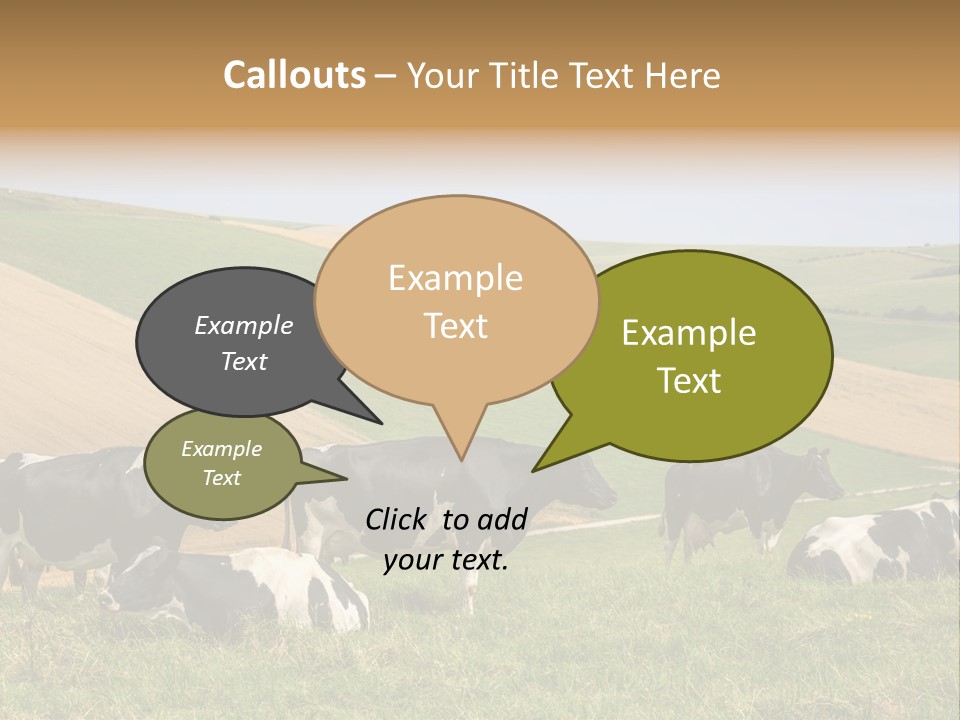 Callouts – Your Title Text Here

Example Text

Example Text

Example Text

Example Text

Click to add your text.